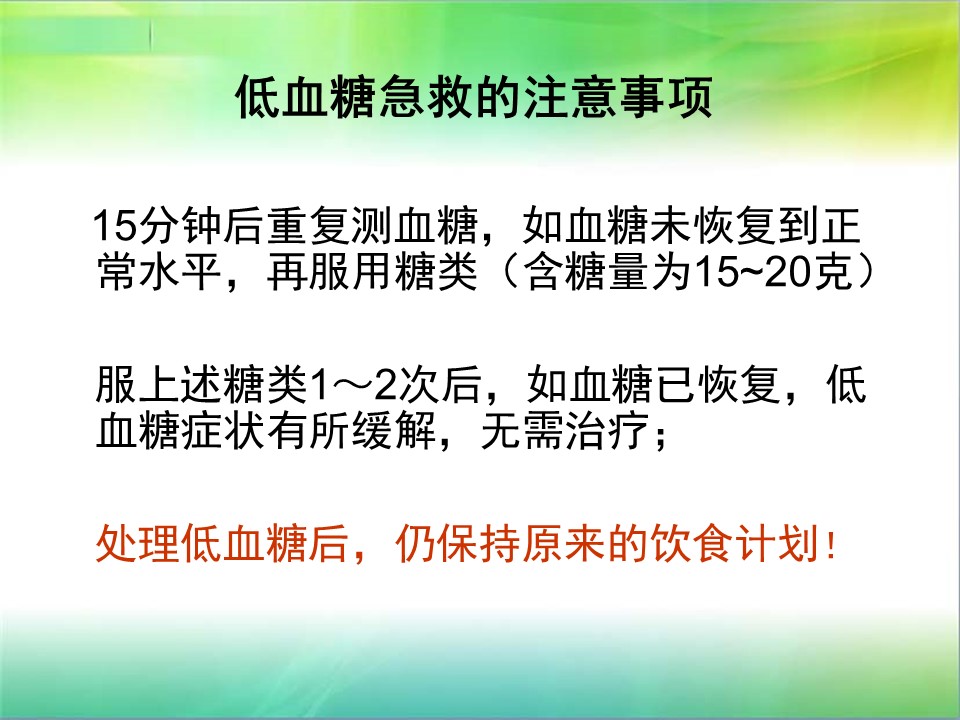 低血糖急救的注意事项

15分钟后重复测血糖，如血糖未恢复到正常水平，再服用糖类（含糖量为15~20克）

服上述糖类1～2次后，如血糖已恢复，低血糖症状有所缓解，无需治疗；

处理低血糖后，仍保持原来的饮食计划!